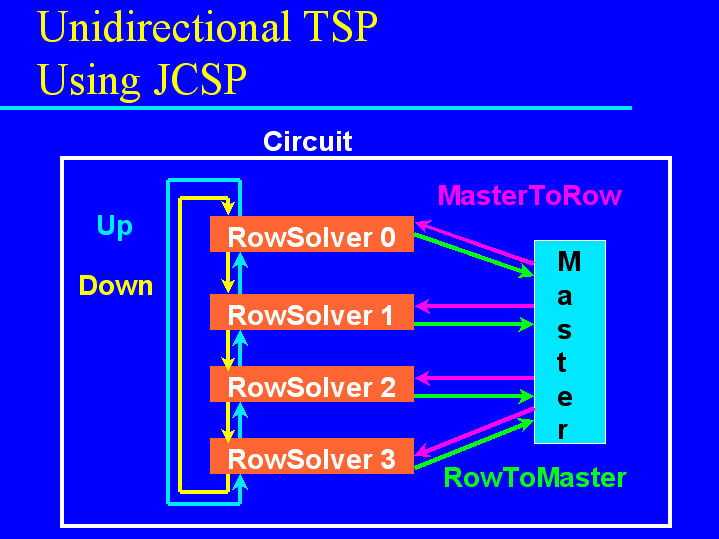 Unidirectional TSP
Using JCSP

Circuit

MasterToRow

Up

Down

RowSolver 0

RowSolver 1

RowSolver 2

RowSolver 3

Master

RowToMaster